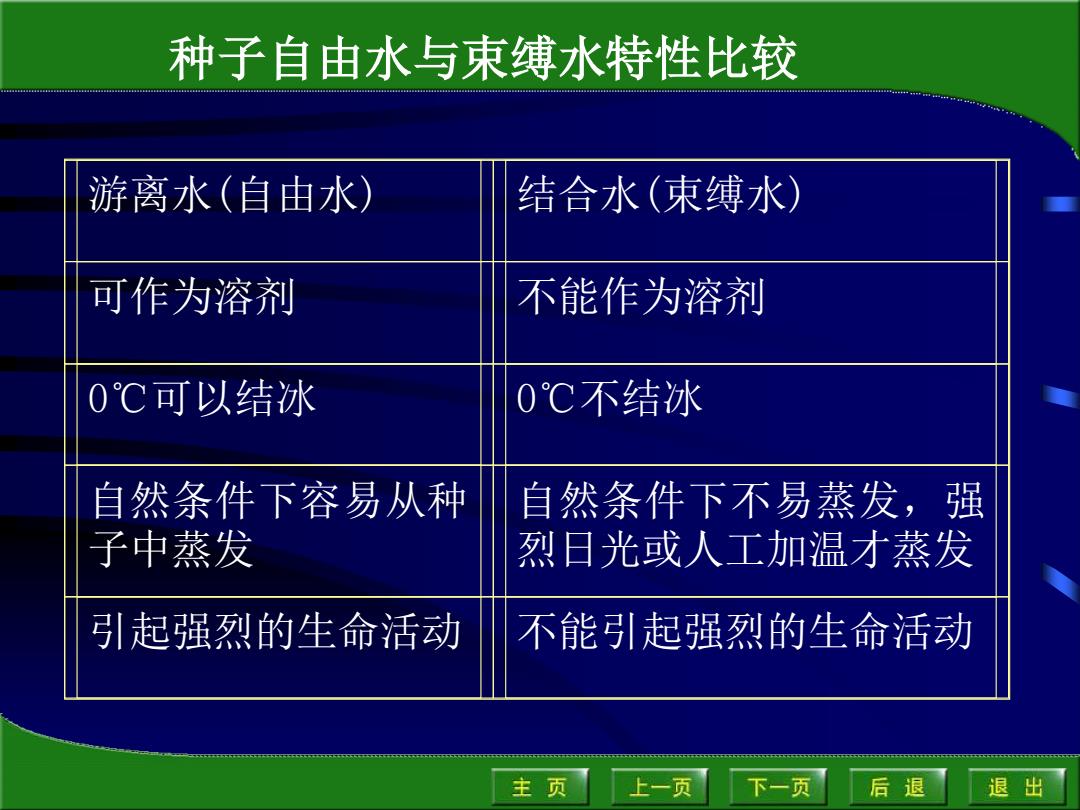 种子自由水与束缚水特性比较

| 游离水(自由水) | 结合水(束缚水) |
|---|---|
| 可作为溶剂 | 不能作为溶剂 |
| 0℃可以结冰 | 0℃不结冰 |
| 自然条件下容易从种子中蒸发 | 自然条件下不易蒸发，强烈日光或人工加温才蒸发 |
| 引起强烈的生命活动 | 不能引起强烈的生命活动 |

主 页　上一页　下一页　后 退　退 出